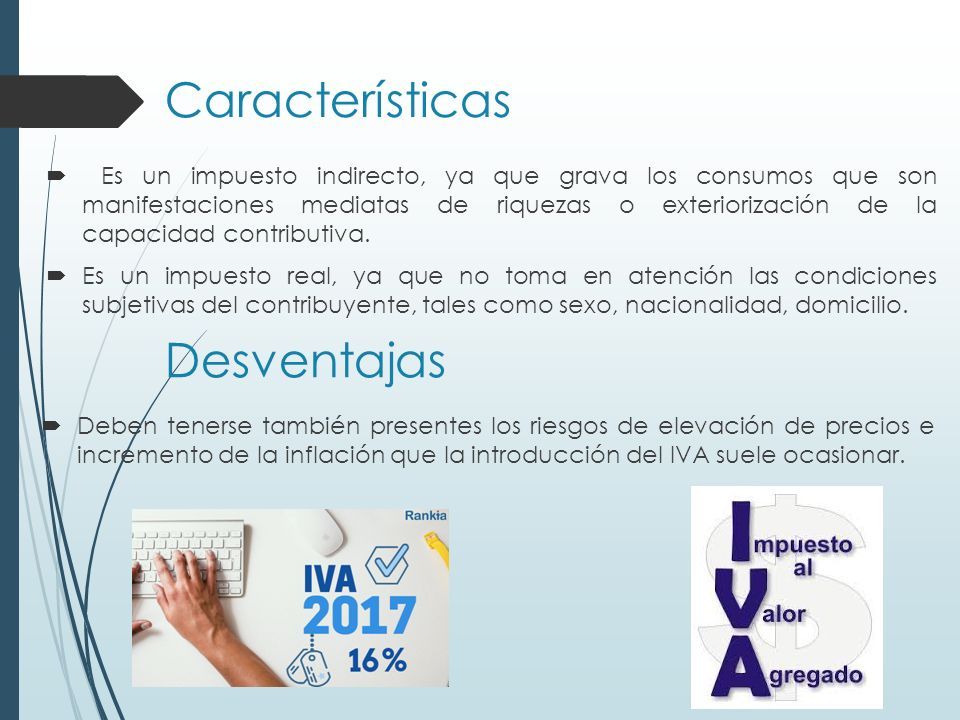 Características

Es un impuesto indirecto, ya que grava los consumos que son manifestaciones mediatas de riquezas o exteriorización de la capacidad contributiva.

Es un impuesto real, ya que no toma en atención las condiciones subjetivas del contribuyente, tales como sexo, nacionalidad, domicilio.

Desventajas

Deben tenerse también presentes los riesgos de elevación de precios e incremento de la inflación que la introducción del IVA suele ocasionar.

Rankia

IVA 2017

16%

Impuesto al Valor Agregado